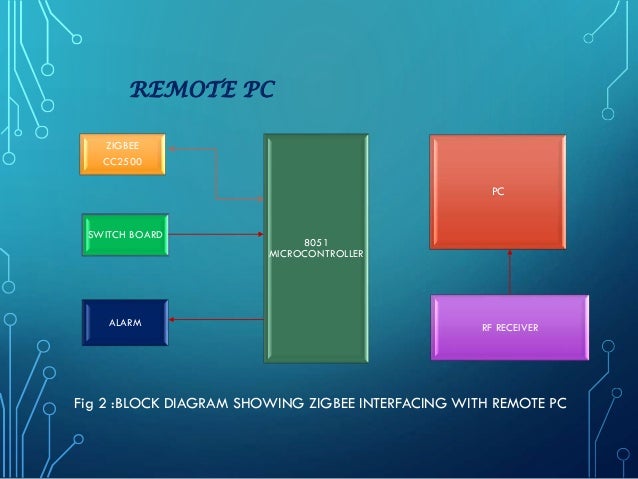 REMOTE PC

ZIGBEE
CC2500

SWITCH BOARD

ALARM

8051
MICROCONTROLLER

PC

RF RECEIVER

Fig 2 :BLOCK DIAGRAM SHOWING ZIGBEE INTERFACING WITH REMOTE PC